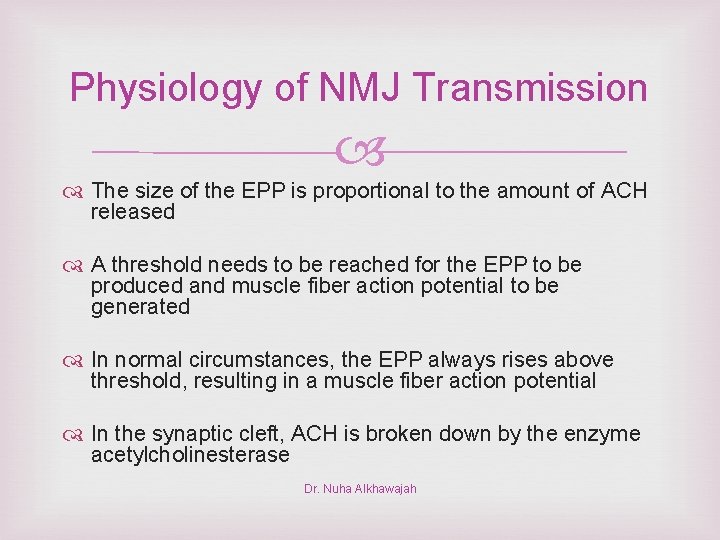 Physiology of NMJ Transmission

The size of the EPP is proportional to the amount of ACH released

A threshold needs to be reached for the EPP to be produced and muscle fiber action potential to be generated

In normal circumstances, the EPP always rises above threshold, resulting in a muscle fiber action potential

In the synaptic cleft, ACH is broken down by the enzyme acetylcholinesterase

Dr. Nuha Alkhawajah